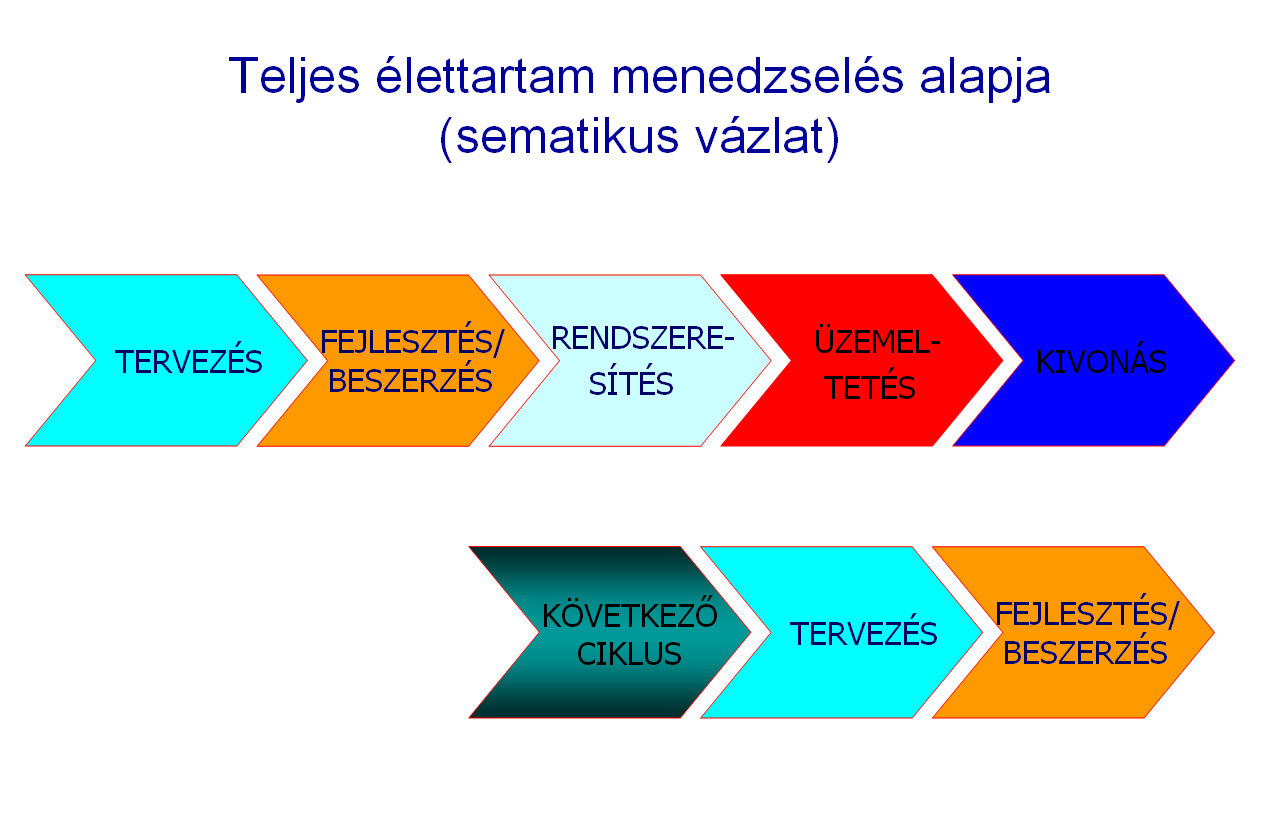 Teljes élettartam menedzselés alapja
(sematikus vázlat)

TERVEZÉS

FEJLESZTÉS/ BESZERZÉS

RENDSZERESÍTÉS

ÜZEMELTETÉS

KIVONÁS

KÖVETKEZŐ CIKLUS

TERVEZÉS

FEJLESZTÉS/ BESZERZÉS